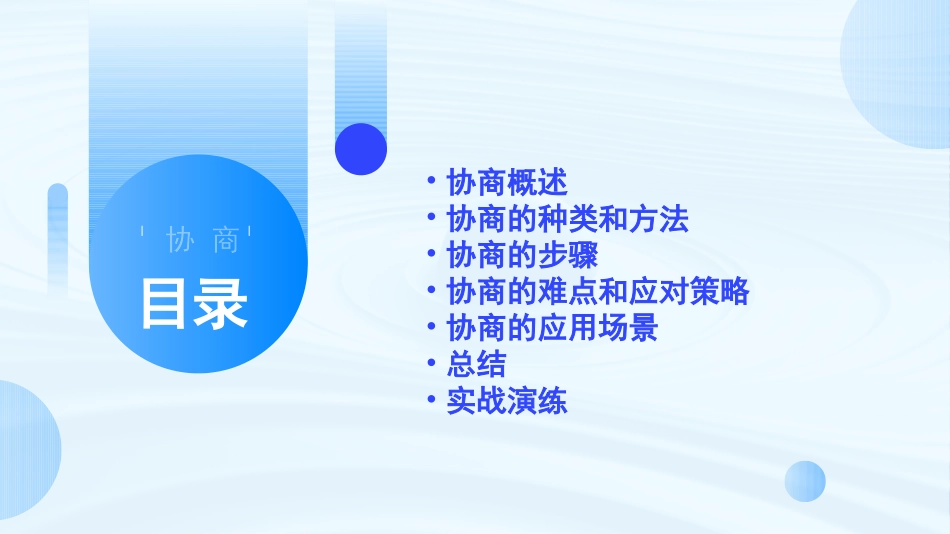 协商

目录

• 协商概述
• 协商的种类和方法
• 协商的步骤
• 协商的难点和应对策略
• 协商的应用场景
• 总结
• 实战演练